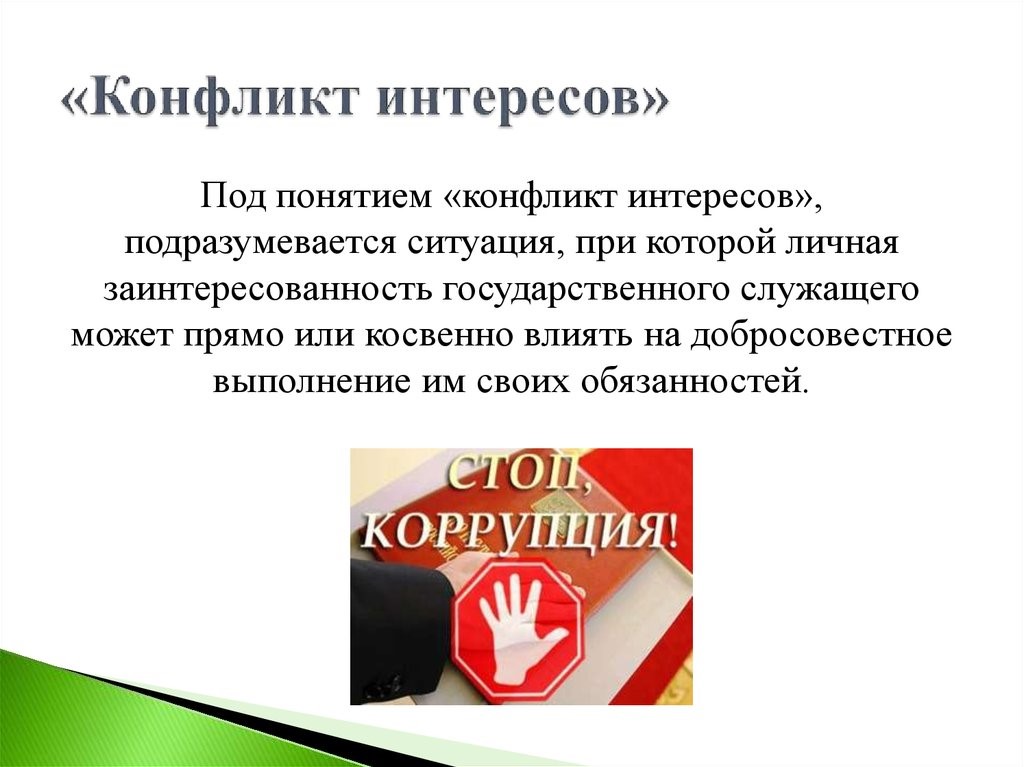 «Конфликт интересов»

Под понятием «конфликт интересов», подразумевается ситуация, при которой личная заинтересованность государственного служащего может прямо или косвенно влиять на добросовестное выполнение им своих обязанностей.

СТОП, КОРРУПЦИЯ!